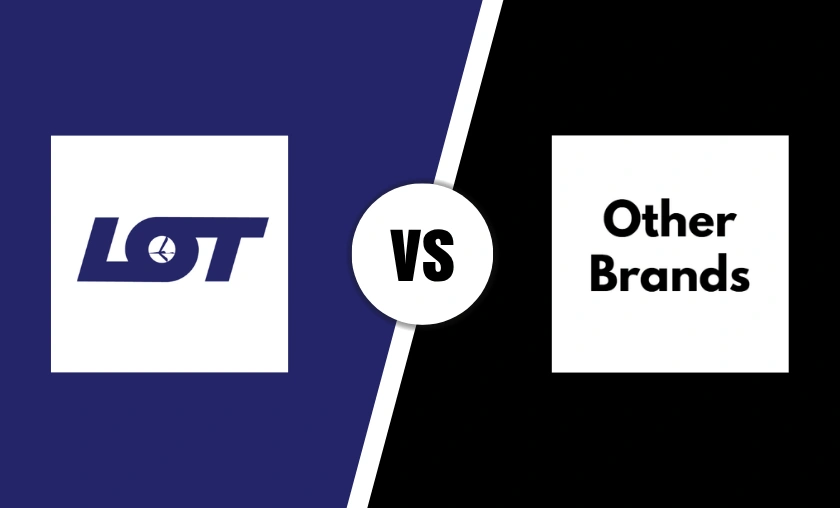 LOT

VS

Other Brands